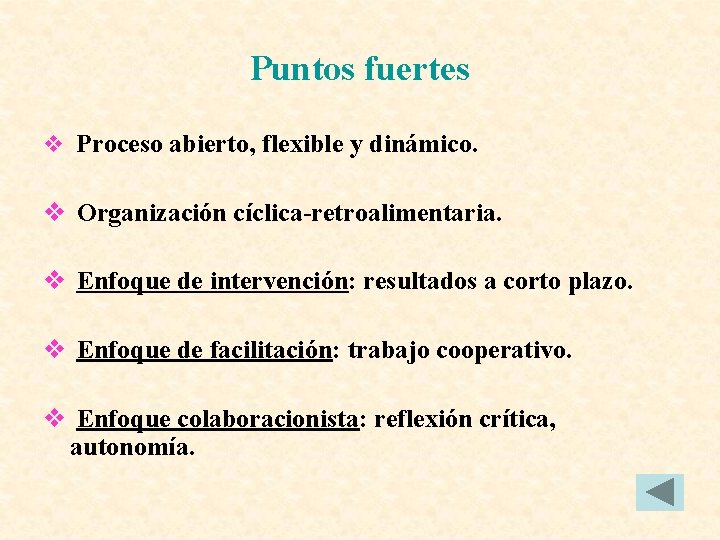 Puntos fuertes

❖ Proceso abierto, flexible y dinámico.

❖ Organización cíclica-retroalimentaria.

❖ Enfoque de intervención: resultados a corto plazo.

❖ Enfoque de facilitación: trabajo cooperativo.

❖ Enfoque colaboracionista: reflexión crítica, autonomía.